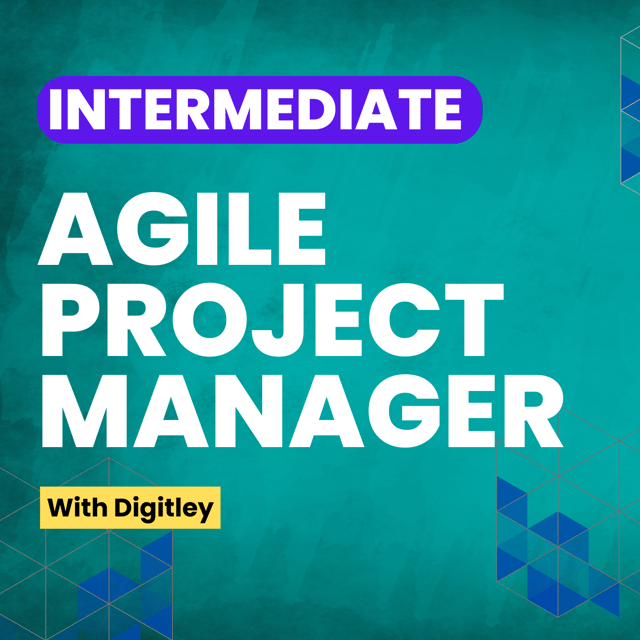 INTERMEDIATE

AGILE PROJECT MANAGER

With Digitley